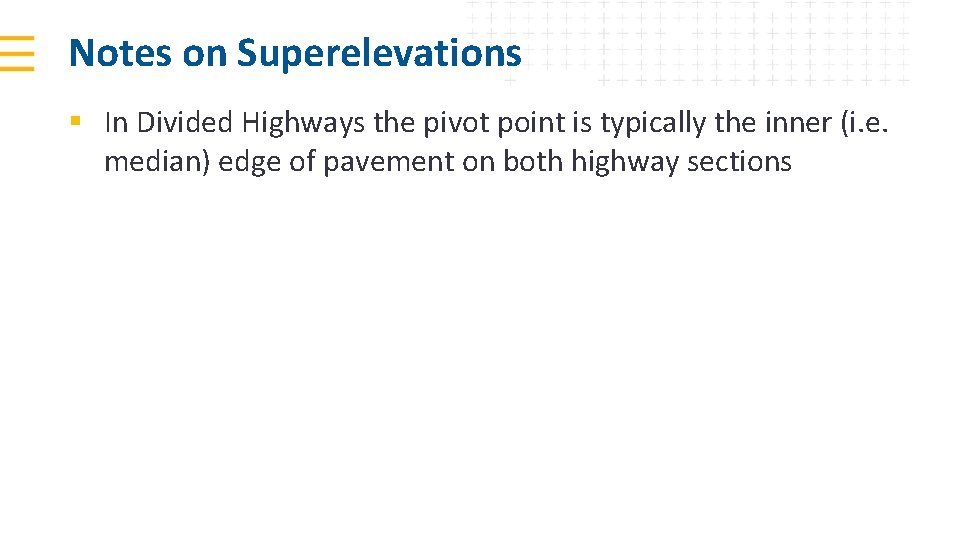 Notes on Superelevations

▪ In Divided Highways the pivot point is typically the inner (i.e. median) edge of pavement on both highway sections